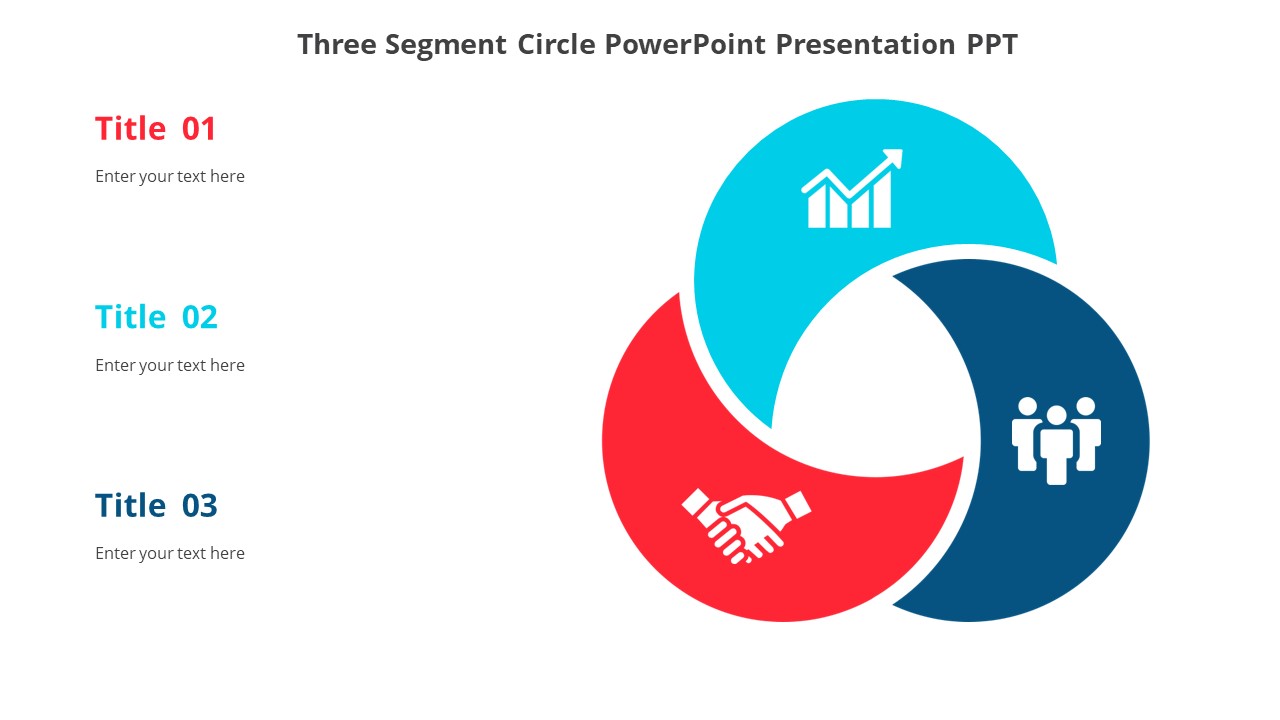 Three Segment Circle PowerPoint Presentation PPT

Title 01

Enter your text here

Title 02

Enter your text here

Title 03

Enter your text here